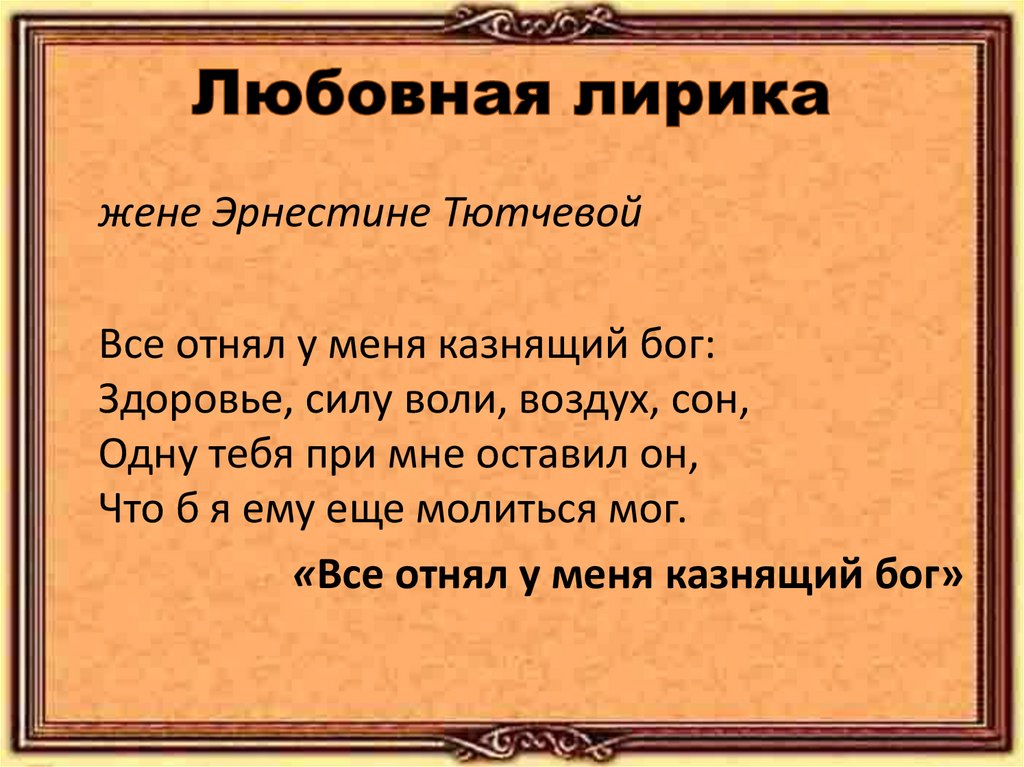 Любовная лирика

жене Эрнестине Тютчевой

Все отнял у меня казнящий бог:
Здоровье, силу воли, воздух, сон,
Одну тебя при мне оставил он,
Что б я ему еще молиться мог.

«Все отнял у меня казнящий бог»